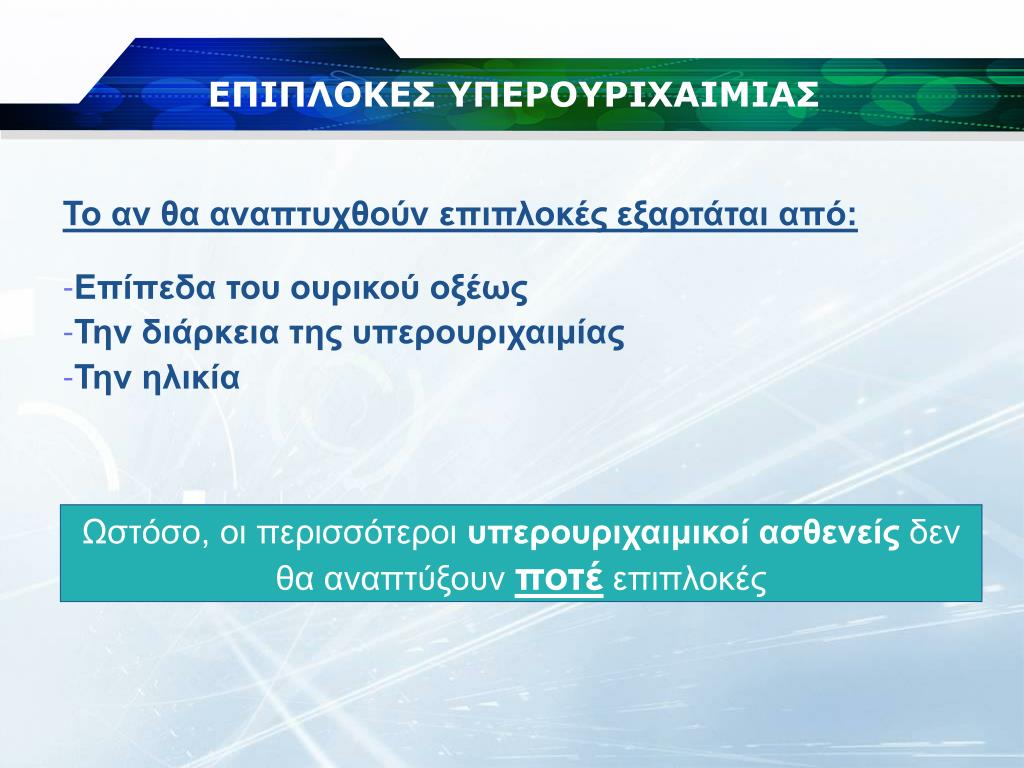 ΕΠΙΠΛΟΚΕΣ ΥΠΕΡΟΥΡΙΧΑΙΜΙΑΣ

Το αν θα αναπτυχθούν επιπλοκές εξαρτάται από:

-Επίπεδα του ουρικού οξέως
-Την διάρκεια της υπερουριχαιμίας
-Την ηλικία

Ωστόσο, οι περισσότεροι υπερουριχαιμικοί ασθενείς δεν θα αναπτύξουν ποτέ επιπλοκές